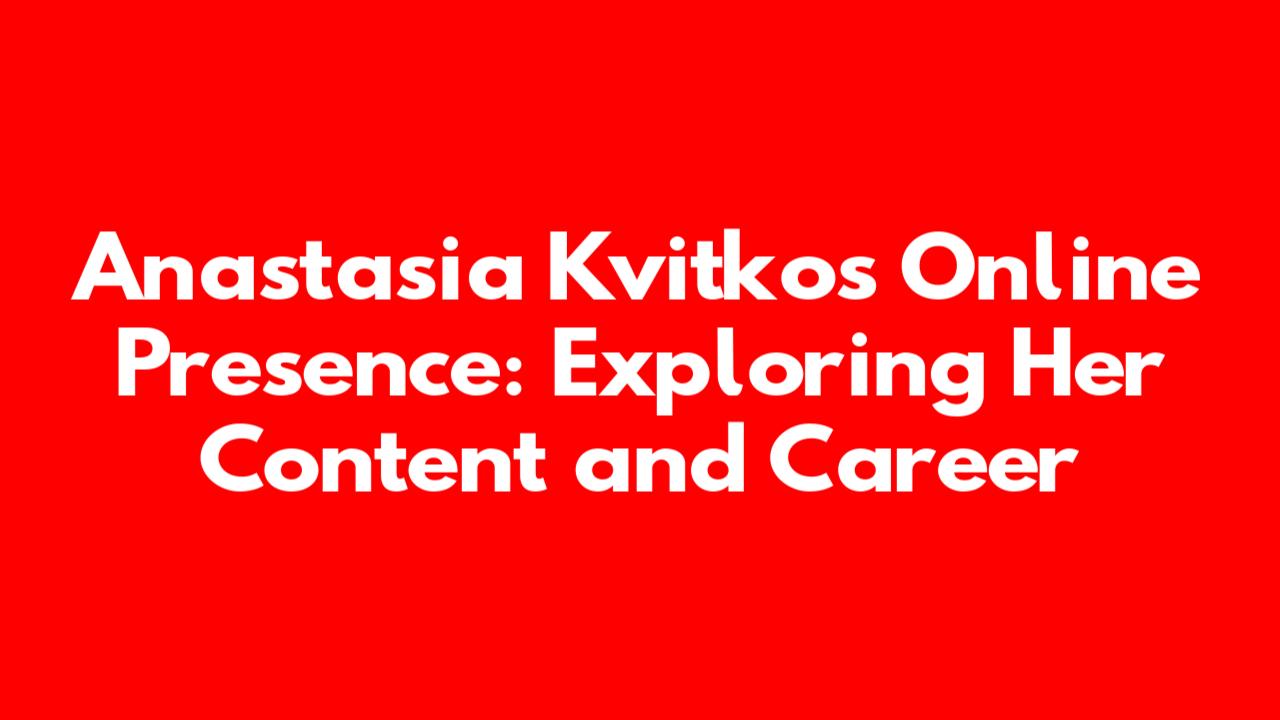 Anastasia Kvitkos Online Presence: Exploring Her Content and Career